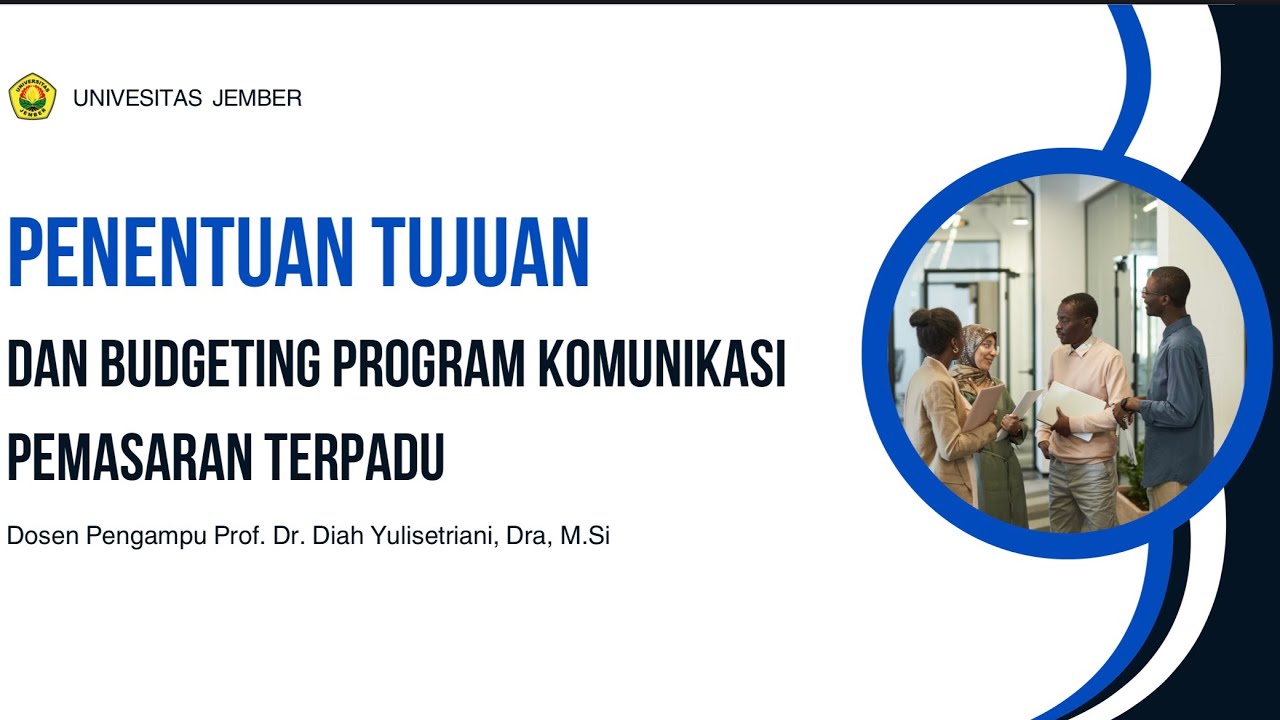 UNIVERSITAS JEMBER

UNIVESITAS JEMBER

PENENTUAN TUJUAN

DAN BUDGETING PROGRAM KOMUNIKASI PEMASARAN TERPADU

Dosen Pengampu Prof. Dr. Diah Yulisetriani, Dra, M.Si